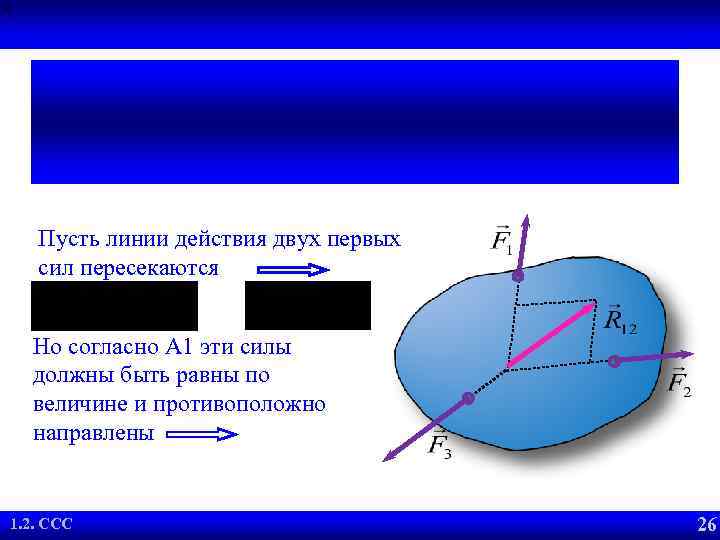 Пусть линии действия двух первых сил пересекаются

Но согласно А1 эти силы должны быть равны по величине и противоположно направлены

$\vec{F}_1$

$\vec{R}_{12}$

$\vec{F}_2$

$\vec{F}_3$

1.2. ССС

26